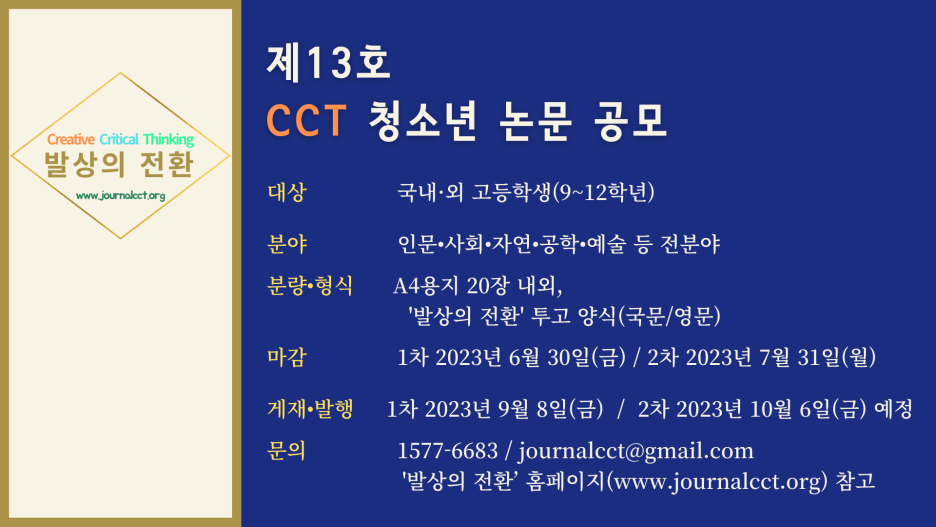 Creative Critical Thinking
발상의 전환
www.journalcct.org

제13호
CCT 청소년 논문 공모

대상 국내·외 고등학생(9~12학년)

분야 인문•사회•자연•공학•예술 등 전분야

분량•형식 A4용지 20장 내외, '발상의 전환' 투고 양식(국문/영문)

마감 1차 2023년 6월 30일(금) / 2차 2023년 7월 31일(월)

게재•발행 1차 2023년 9월 8일(금) / 2차 2023년 10월 6일(금) 예정

문의 1577-6683 / journalcct@gmail.com
'발상의 전환' 홈페이지(www.journalcct.org) 참고